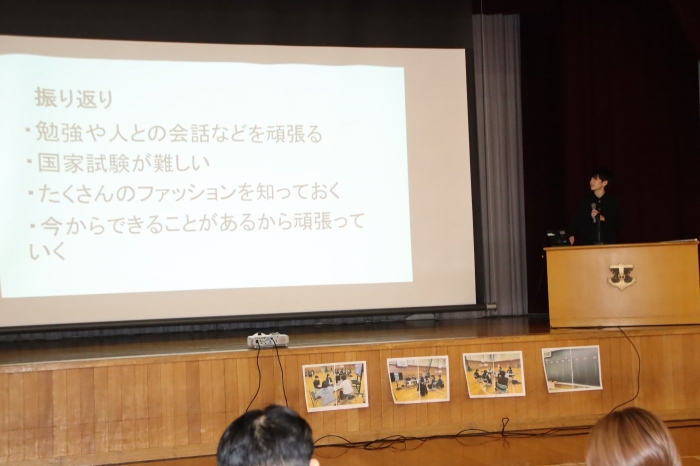 振り返り
・勉強や人との会話などを頑張る
・国家試験が難しい
・たくさんのファッションを知っておく
・今からできることがあるから頑張っていく